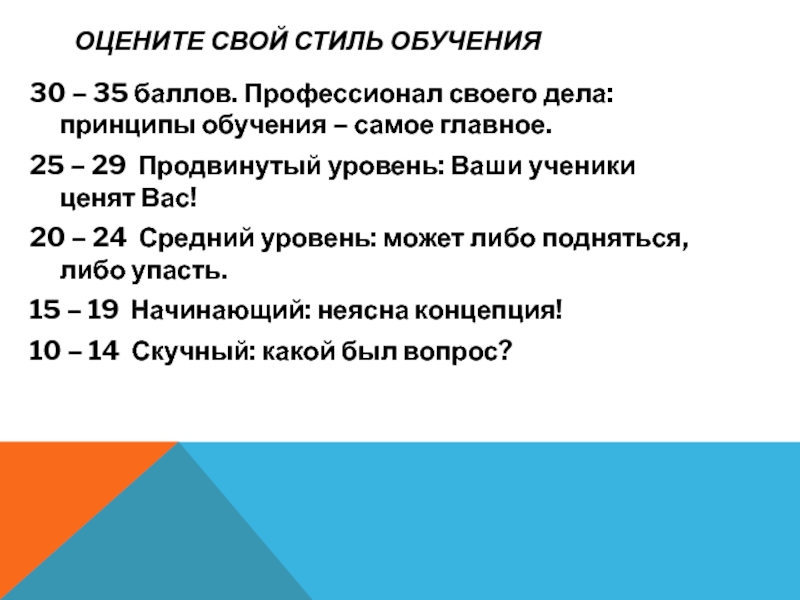 ОЦЕНИТЕ СВОЙ СТИЛЬ ОБУЧЕНИЯ

30 – 35 баллов. Профессионал своего дела: принципы обучения – самое главное.

25 – 29 Продвинутый уровень: Ваши ученики ценят Вас!

20 – 24 Средний уровень: может либо подняться, либо упасть.

15 – 19 Начинающий: неясна концепция!

10 – 14 Скучный: какой был вопрос?